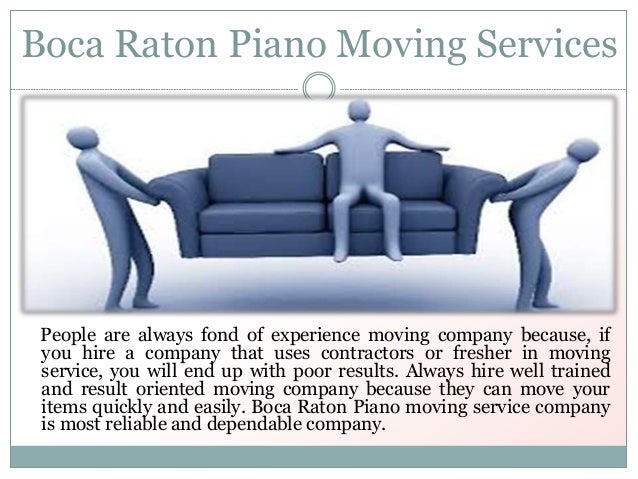 Boca Raton Piano Moving Services

People are always fond of experience moving company because, if you hire a company that uses contractors or fresher in moving service, you will end up with poor results. Always hire well trained and result oriented moving company because they can move your items quickly and easily. Boca Raton Piano moving service company is most reliable and dependable company.